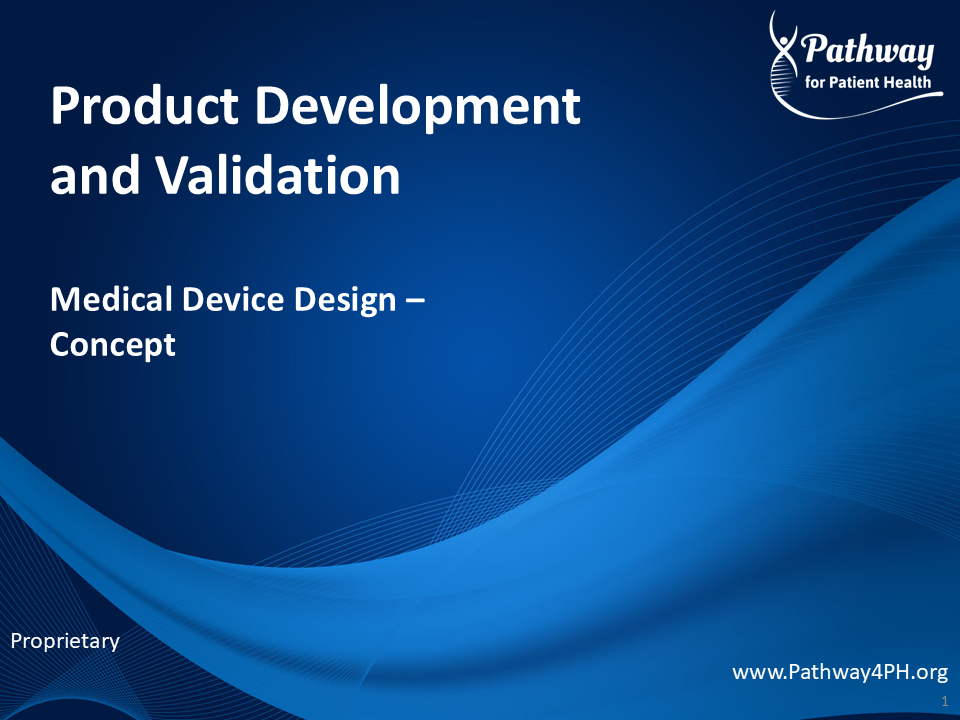 Pathway
for Patient Health

Product Development and Validation

Medical Device Design – Concept

Proprietary

www.Pathway4PH.org

1